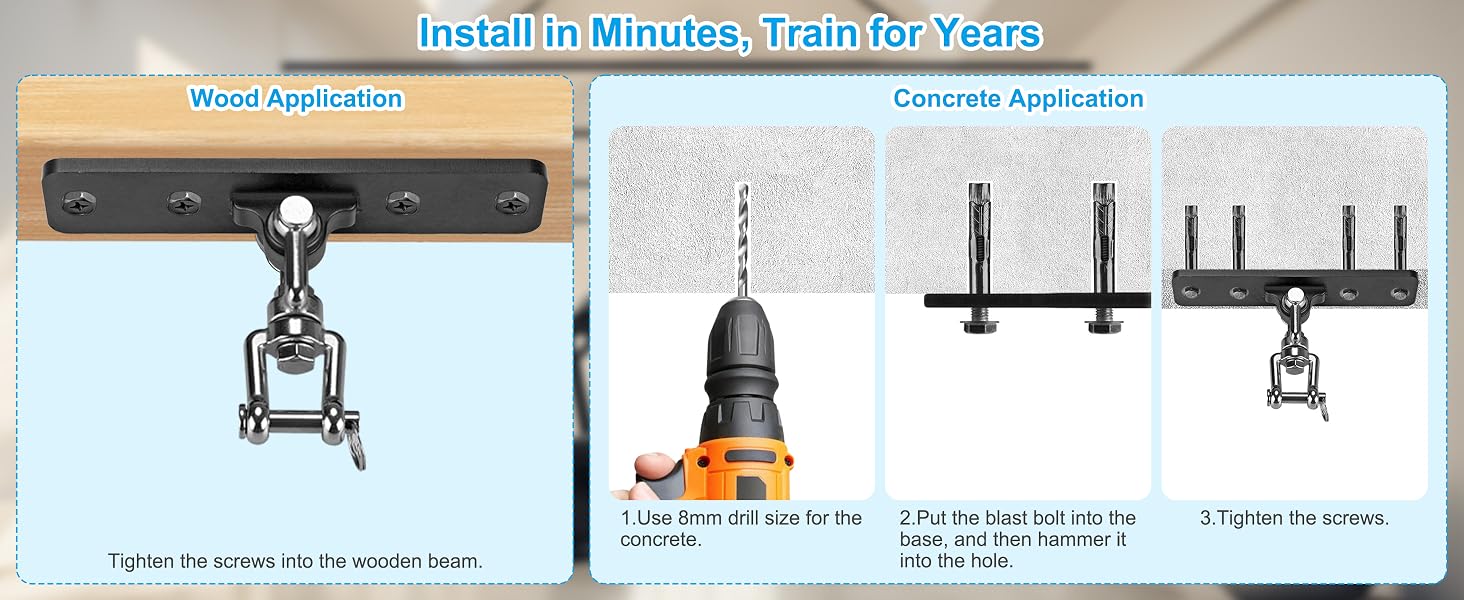 Install in Minutes, Train for Years

Wood Application

Tighten the screws into the wooden beam.

Concrete Application

1.Use 8mm drill size for the concrete.

2.Put the blast bolt into the base, and then hammer it into the hole.

3.Tighten the screws.